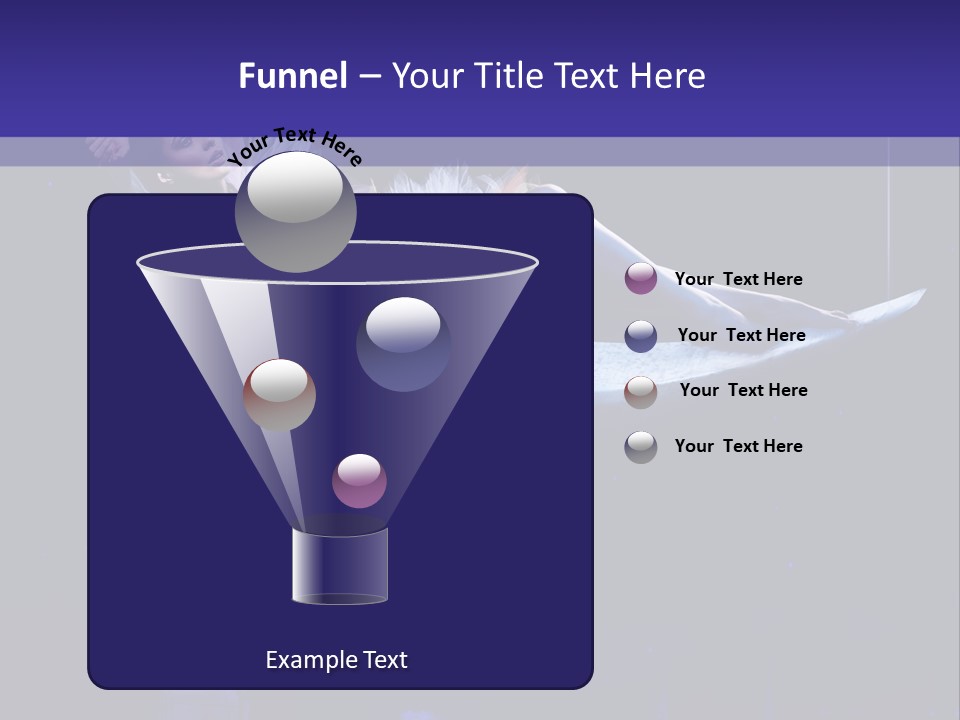 Funnel – Your Title Text Here

Your Text Here

Your Text Here

Your Text Here

Your Text Here

Your Text Here

Example Text